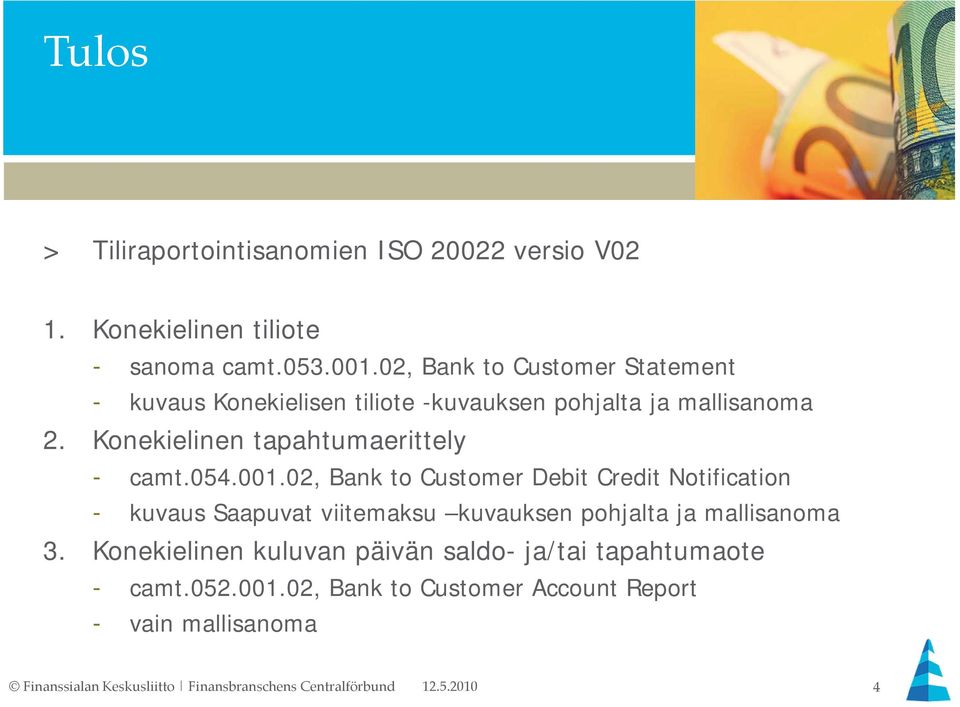 Tulos

> Tiliraportointisanomien ISO 20022 versio V02

1. Konekielinen tiliote
- sanoma camt.053.001.02, Bank to Customer Statement
- kuvaus Konekielisen tiliote -kuvauksen pohjalta ja mallisanoma
2. Konekielinen tapahtumaerittely
- camt.054.001.02, Bank to Customer Debit Credit Notification
- kuvaus Saapuvat viitemaksu –kuvauksen pohjalta ja mallisanoma
3. Konekielinen kuluvan päivän saldo- ja/tai tapahtumaote
- camt.052.001.02, Bank to Customer Account Report
- vain mallisanoma

© Finanssialan Keskusliitto | Finansbranschens Centralförbund 12.5.2010 4